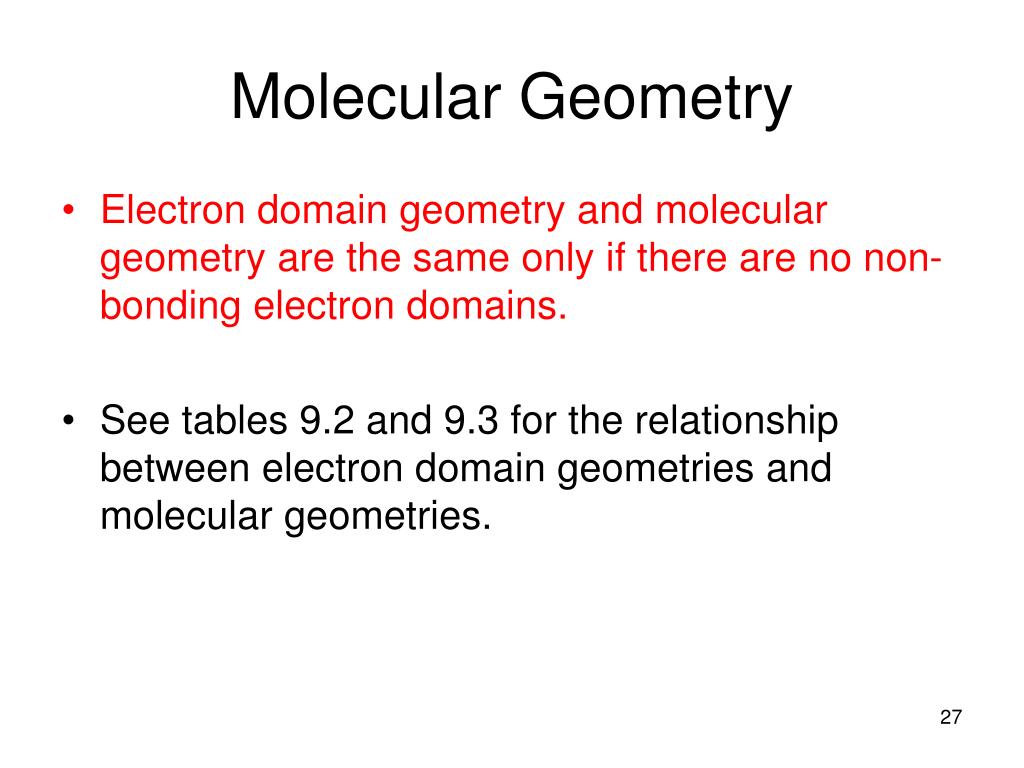 Molecular Geometry

• Electron domain geometry and molecular geometry are the same only if there are no non-bonding electron domains.

• See tables 9.2 and 9.3 for the relationship between electron domain geometries and molecular geometries.

27